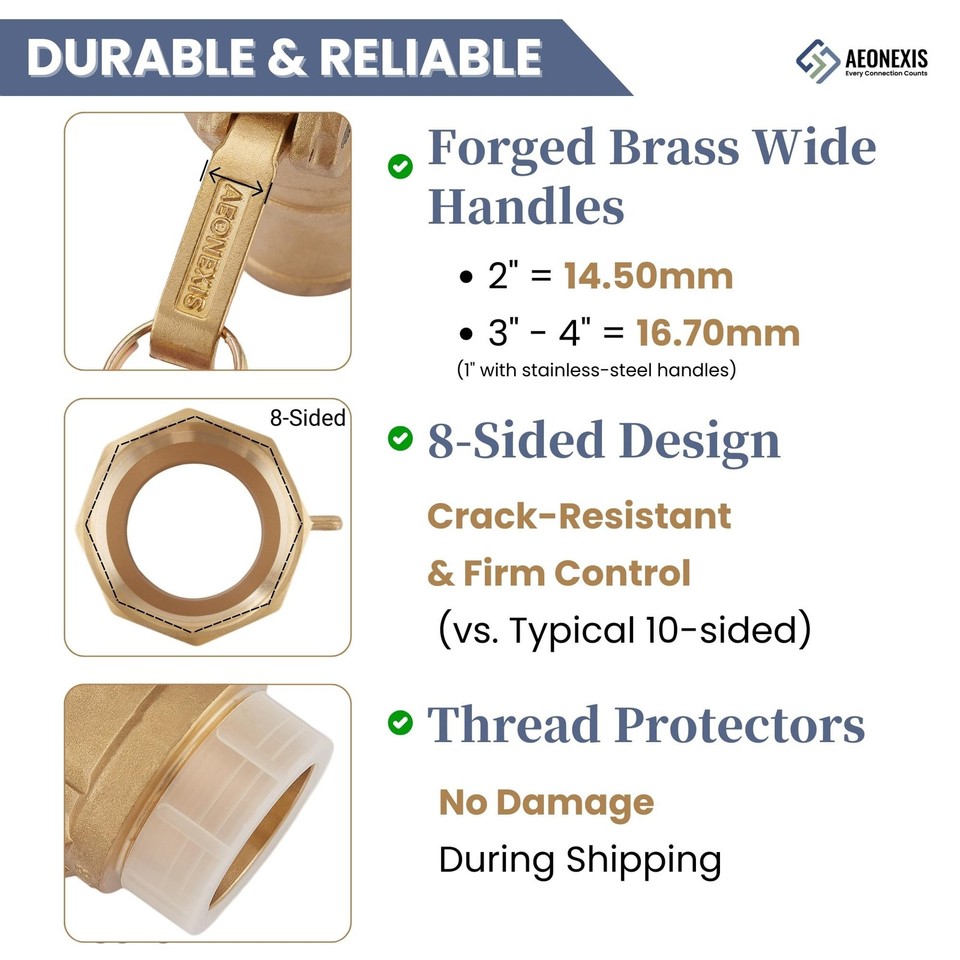 DURABLE & RELIABLE

AEONEXIS
Every Connection Counts

AEONEXIS

Forged Brass Wide Handles

• 2" = 14.50mm
• 3" - 4" = 16.70mm
(1" with stainless-steel handles)

8-Sided

8-Sided Design

Crack-Resistant & Firm Control
(vs. Typical 10-sided)

Thread Protectors

No Damage
During Shipping